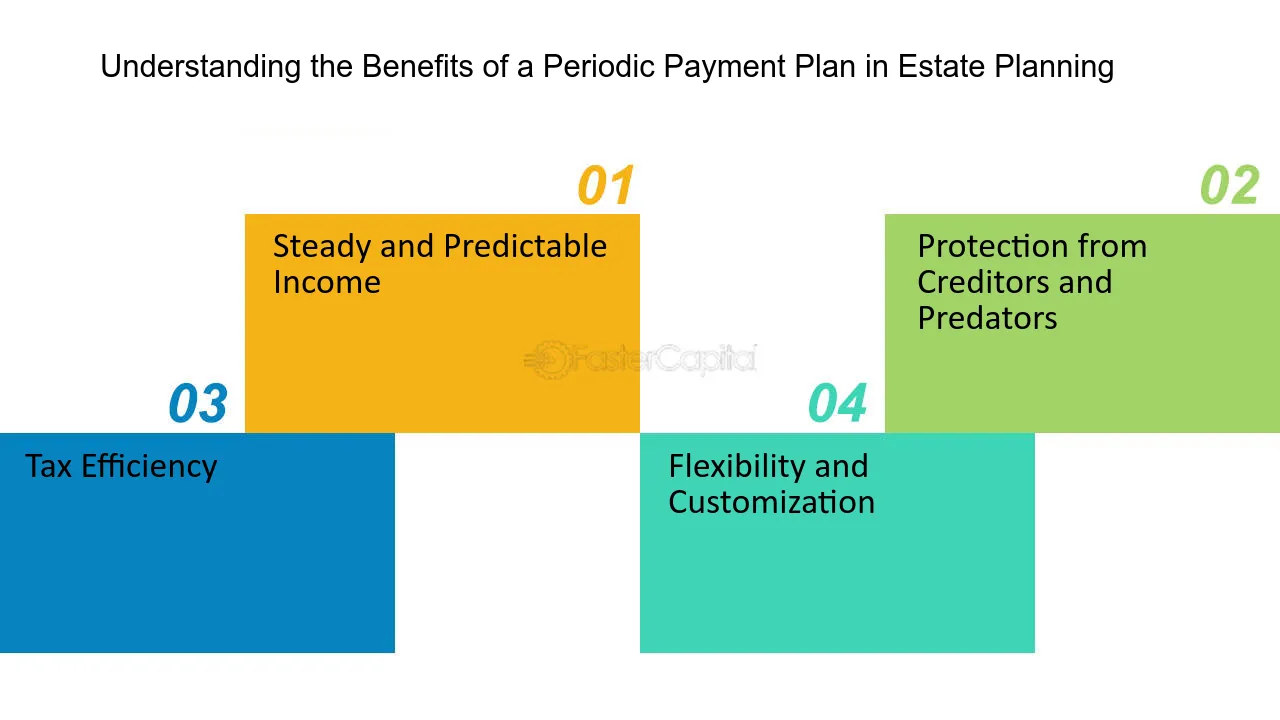 Understanding the Benefits of a Periodic Payment Plan in Estate Planning

01

Steady and Predictable Income

02

Protection from Creditors and Predators

03

Tax Efficiency

04

Flexibility and Customization

FasterCapital